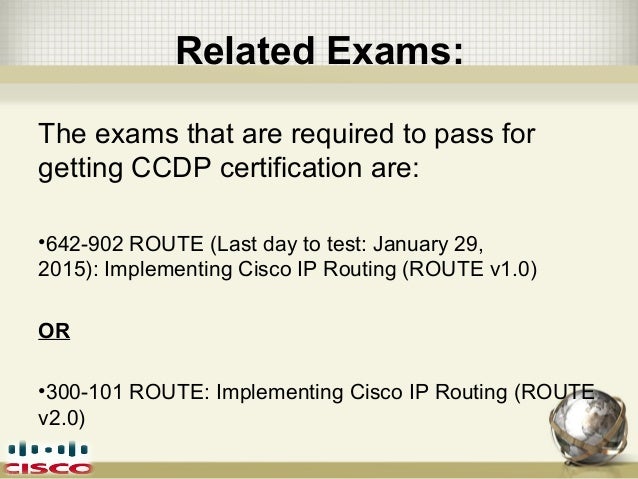 Related Exams:

The exams that are required to pass for getting CCDP certification are:

•642-902 ROUTE (Last day to test: January 29, 2015): Implementing Cisco IP Routing (ROUTE v1.0)

OR

•300-101 ROUTE: Implementing Cisco IP Routing (ROUTE v2.0)

CISCO